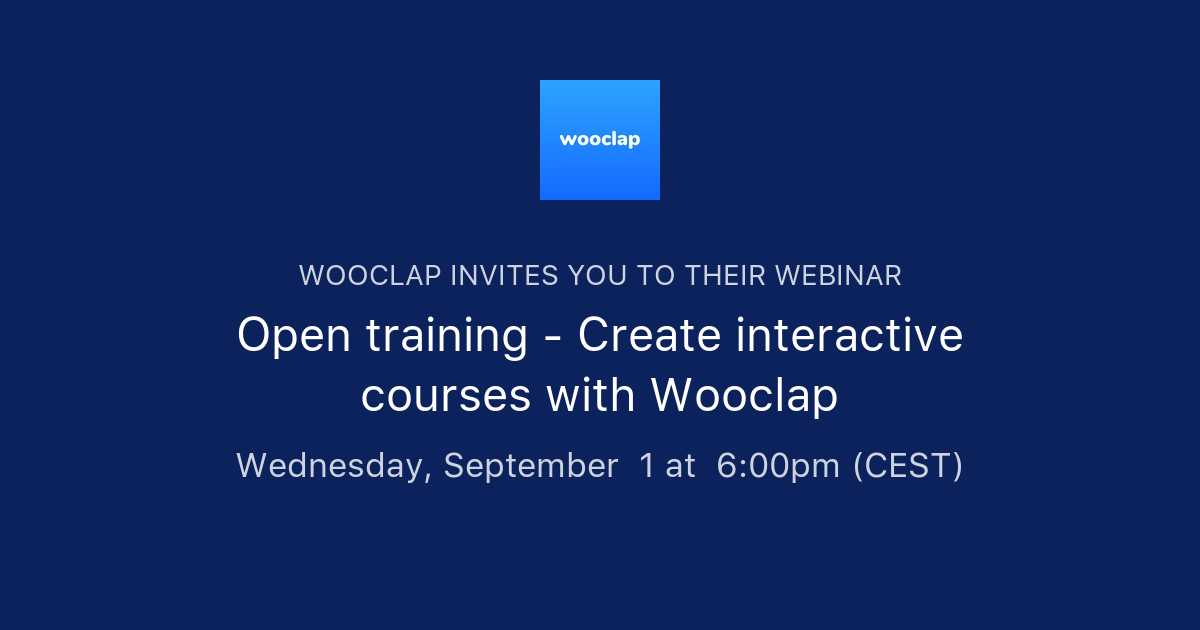 wooclap

WOOCLAP INVITES YOU TO THEIR WEBINAR

Open training - Create interactive courses with Wooclap

Wednesday, September 1 at 6:00pm (CEST)